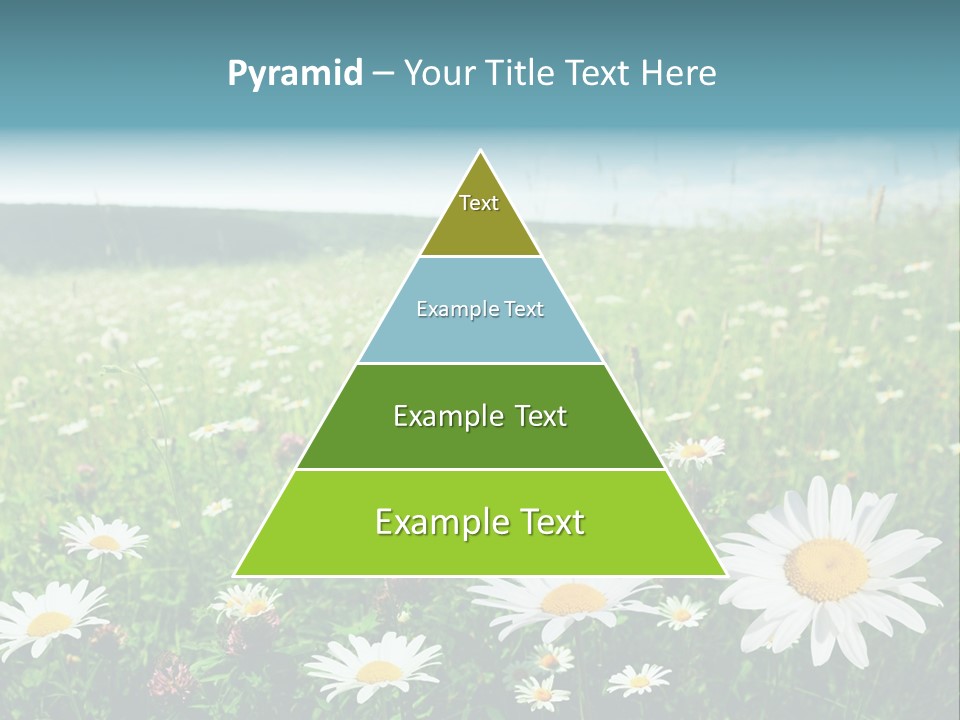 Pyramid – Your Title Text Here

Text

Example Text

Example Text

Example Text